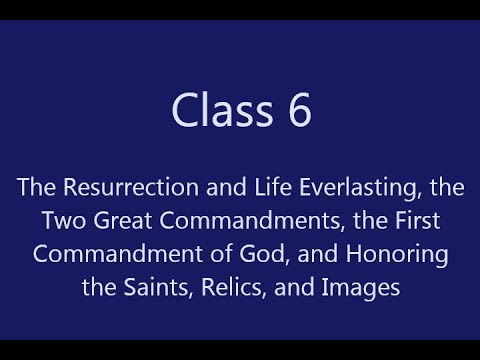 Class 6

The Resurrection and Life Everlasting, the Two Great Commandments, the First Commandment of God, and Honoring the Saints, Relics, and Images